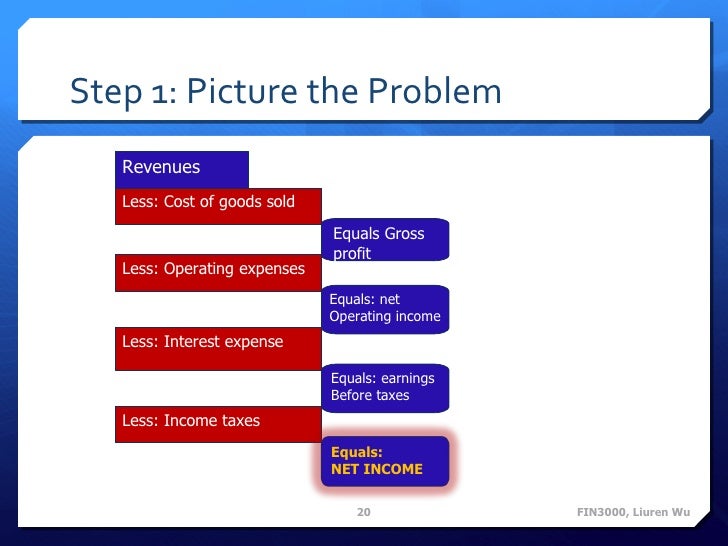 Step 1: Picture the Problem

Revenues

Less: Cost of goods sold

Equals Gross profit

Less: Operating expenses

Equals: net Operating income

Less: Interest expense

Equals: earnings Before taxes

Less: Income taxes

Equals: NET INCOME

20

FIN3000, Liuren Wu